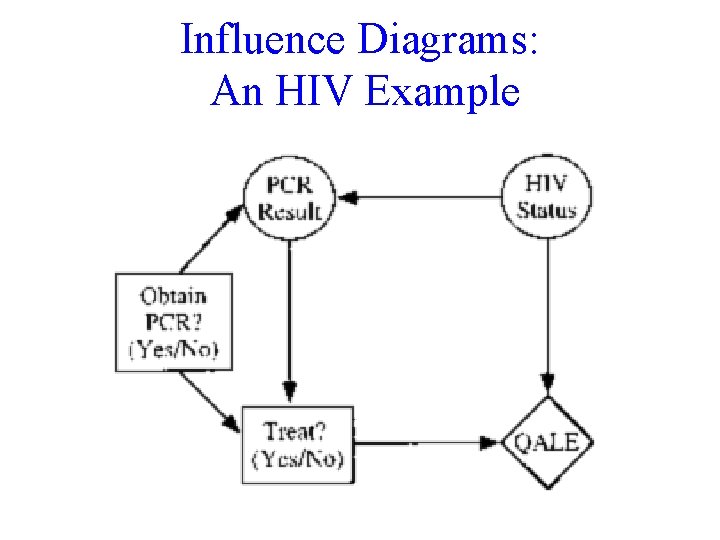 Influence Diagrams:
An HIV Example

PCR Result

HIV Status

Obtain PCR? (Yes/No)

Treat? (Yes/No)

QALE